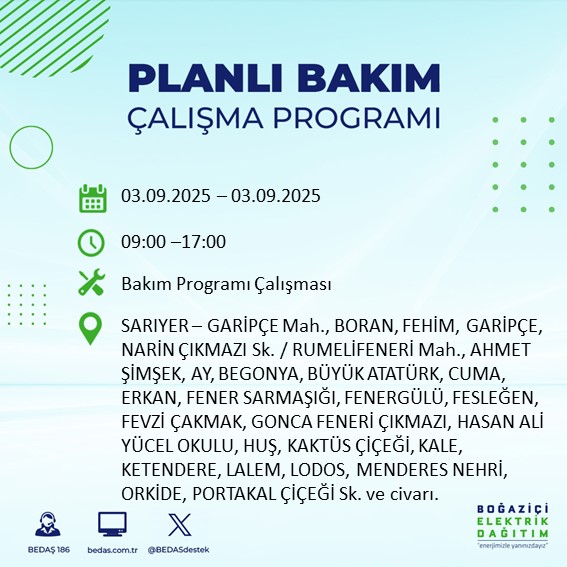 PLANLI BAKIM
ÇALIŞMA PROGRAMI

03.09.2025 – 03.09.2025

09:00 –17:00

Bakım Programı Çalışması

SARIYER – GARİPÇE Mah., BORAN, FEHİM, GARİPÇE, NARİN ÇIKMAZI Sk. / RUMELİFENERİ Mah., AHMET ŞİMŞEK, AY, BEGONYA, BÜYÜK ATATÜRK, CUMA, ERKAN, FENER SARMAŞIĞI, FENERGÜLÜ, FESLEĞEN, FEVZİ ÇAKMAK, GONCA FENERİ ÇIKMAZI, HASAN ALİ YÜCEL OKULU, HUŞ, KAKTÜS ÇİÇEĞİ, KALE, KETENDERE, LALEM, LODOS, MENDERES NEHRİ, ORKİDE, PORTAKAL ÇİÇEĞİ Sk. ve civarı.

BEDAŞ 186

bedas.com.tr

@BEDASdestek

BOĞAZİÇİ ELEKTRİK DAĞITIM
"enerjimizle yanınızdayız"